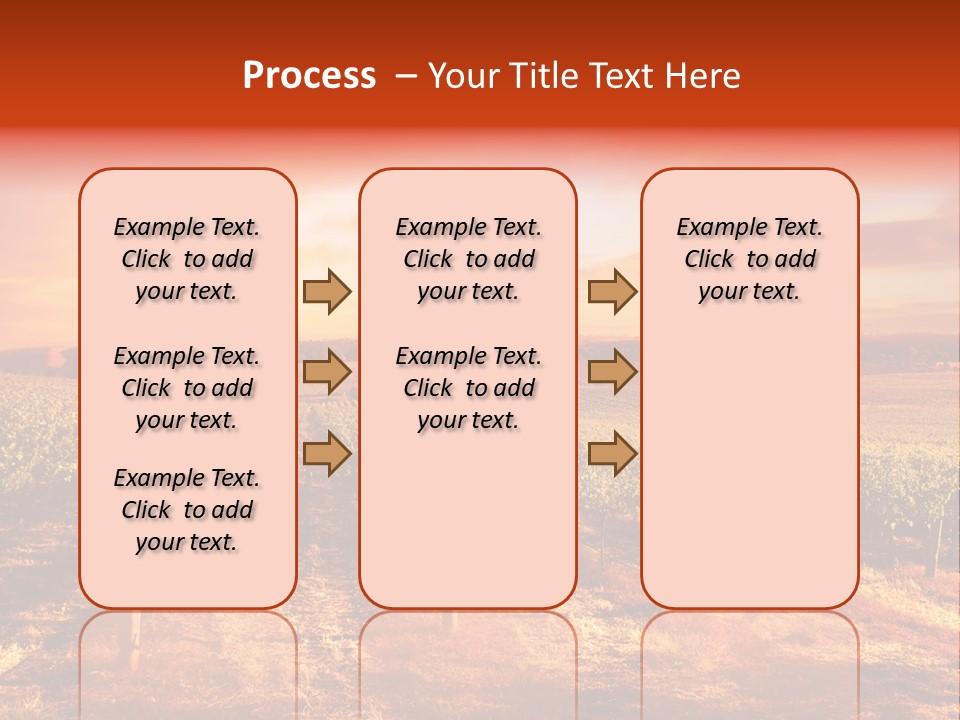 Process – Your Title Text Here

Example Text. Click to add your text.

Example Text. Click to add your text.

Example Text. Click to add your text.

Example Text. Click to add your text.

Example Text. Click to add your text.

Example Text. Click to add your text.